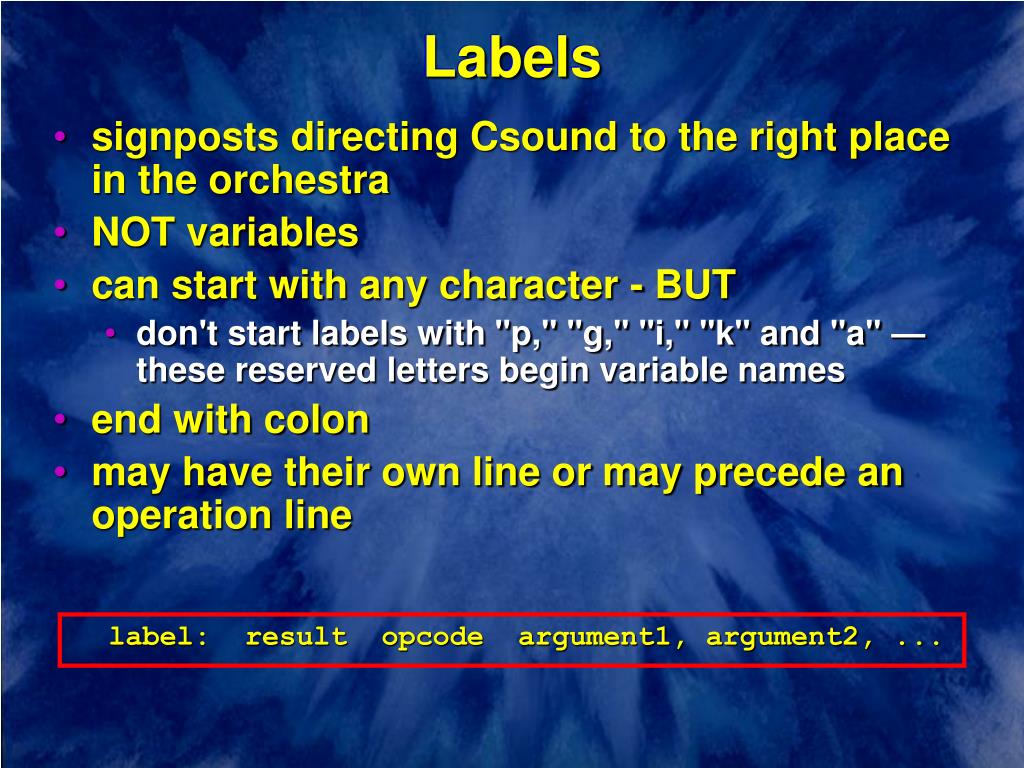 Labels

• signposts directing Csound to the right place in the orchestra
• NOT variables
• can start with any character - BUT
  • don't start labels with "p," "g," "i," "k" and "a" — these reserved letters begin variable names
• end with colon
• may have their own line or may precede an operation line

label: result opcode argument1, argument2, ...